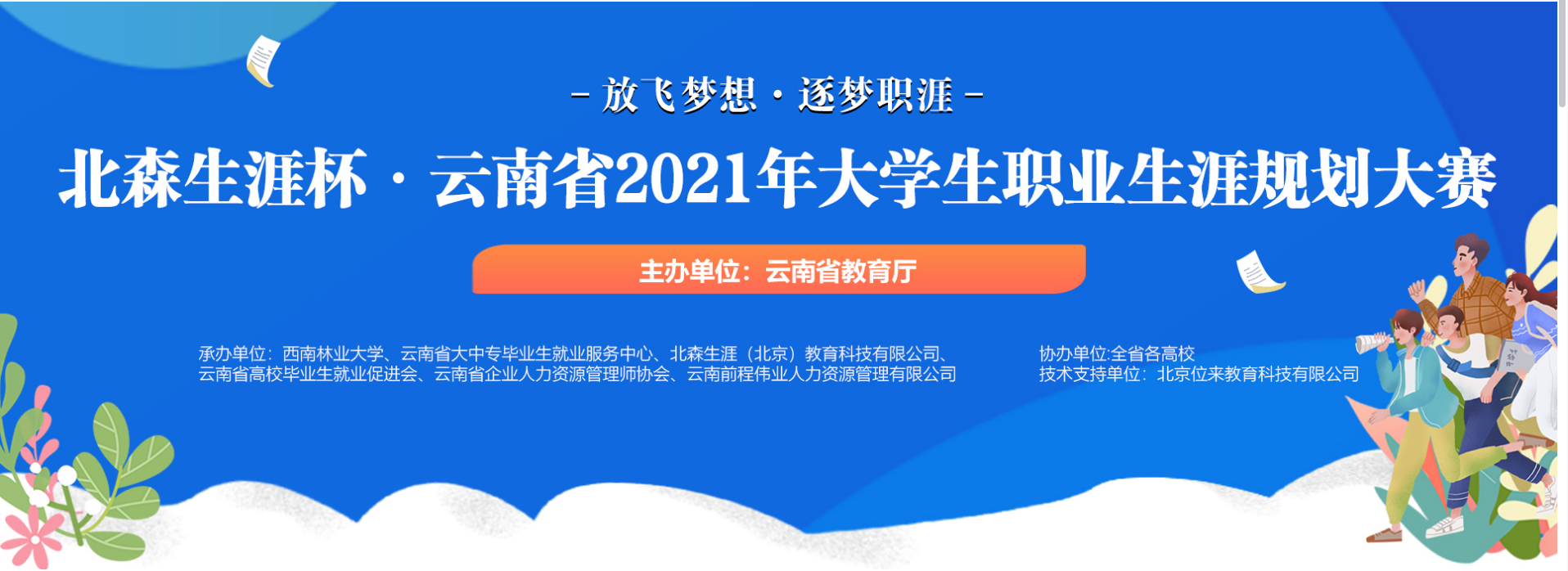 – 放飞梦想 · 逐梦职涯 –

北森生涯杯 · 云南省2021年大学生职业生涯规划大赛

主办单位：云南省教育厅

承办单位：西南林业大学、云南省大中专毕业生就业服务中心、北森生涯（北京）教育科技有限公司、云南省高校毕业生就业促进会、云南省企业人力资源管理师协会、云南前程伟业人力资源管理有限公司

协办单位:全省各高校
技术支持单位：北京位来教育科技有限公司